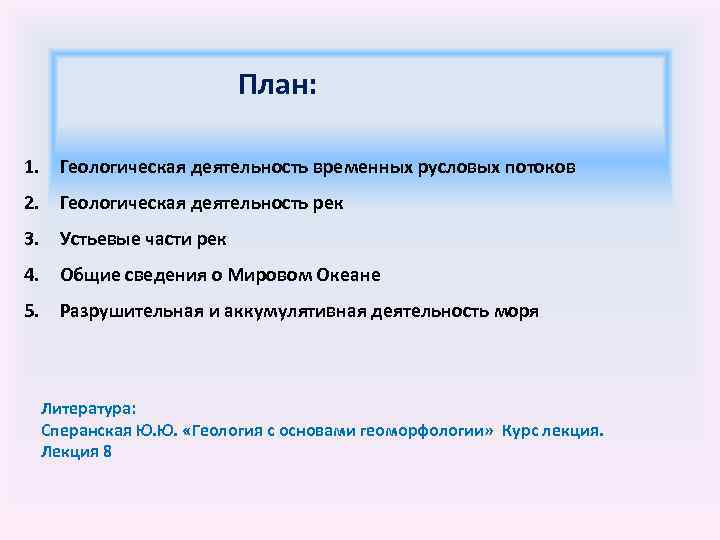 План:

1. Геологическая деятельность временных русловых потоков
2. Геологическая деятельность рек
3. Устьевые части рек
4. Общие сведения о Мировом Океане
5. Разрушительная и аккумулятивная деятельность моря

Литература:
Сперанская Ю.Ю. «Геология с основами геоморфологии» Курс лекция. Лекция 8